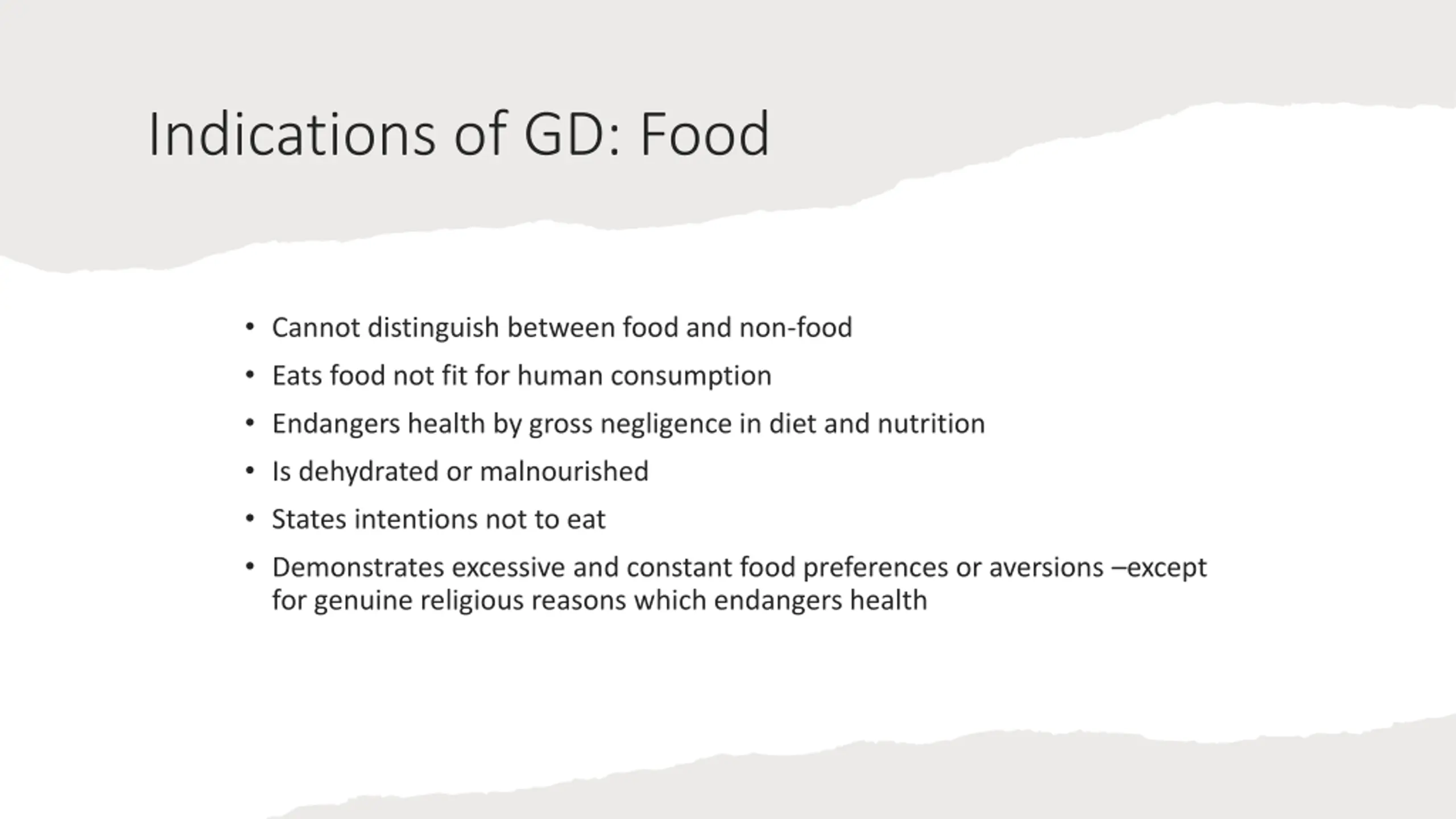 Indications of GD: Food

• Cannot distinguish between food and non-food
• Eats food not fit for human consumption
• Endangers health by gross negligence in diet and nutrition
• Is dehydrated or malnourished
• States intentions not to eat
• Demonstrates excessive and constant food preferences or aversions –except for genuine religious reasons which endangers health